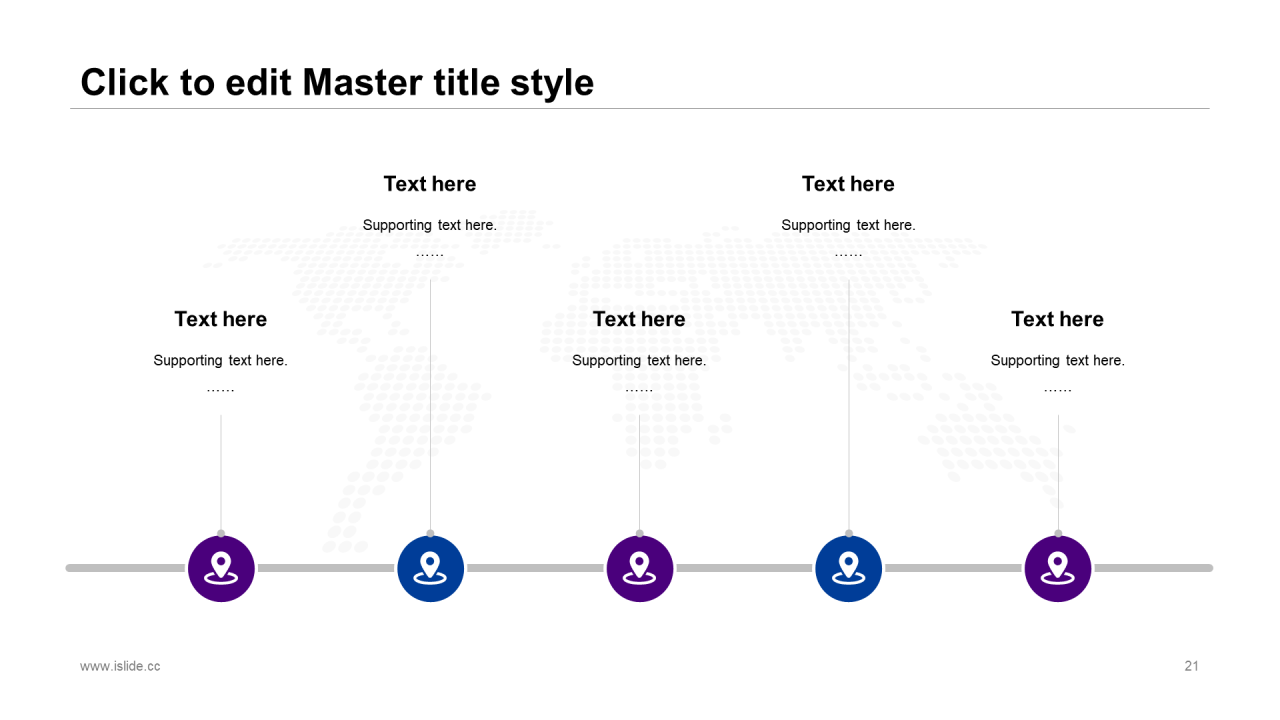 Click to edit Master title style

Text here

Supporting text here.

……

Text here

Supporting text here.

……

Text here

Supporting text here.

……

Text here

Supporting text here.

……

Text here

Supporting text here.

……

www.islide.cc

21